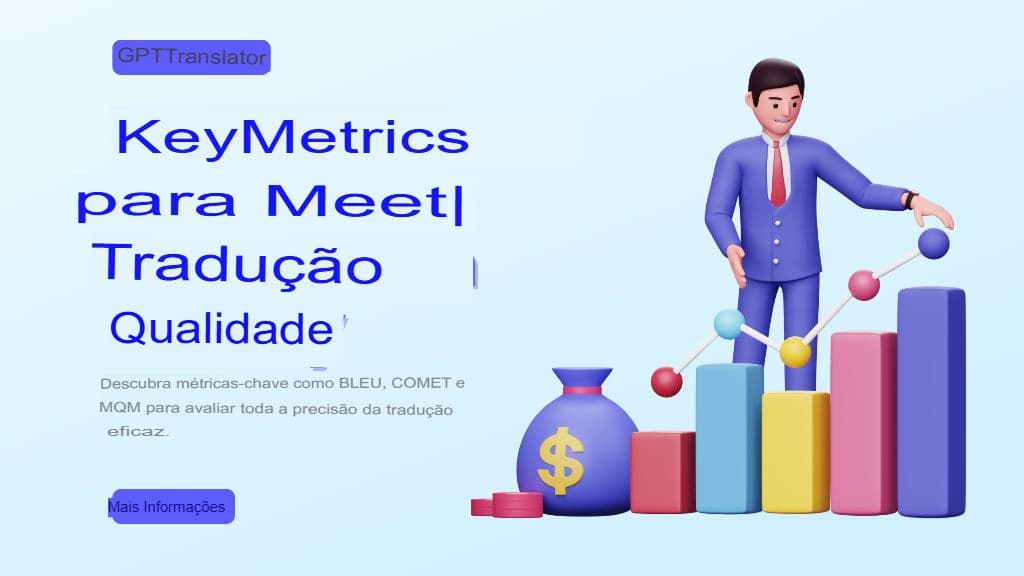 GPTTranslator

KeyMetrics para Meet| Tradução Qualidade

Descubra métricas-chave como BLEU, COMET e MQM para avaliar toda a precisão da tradução eficaz.

Mais Informações

$